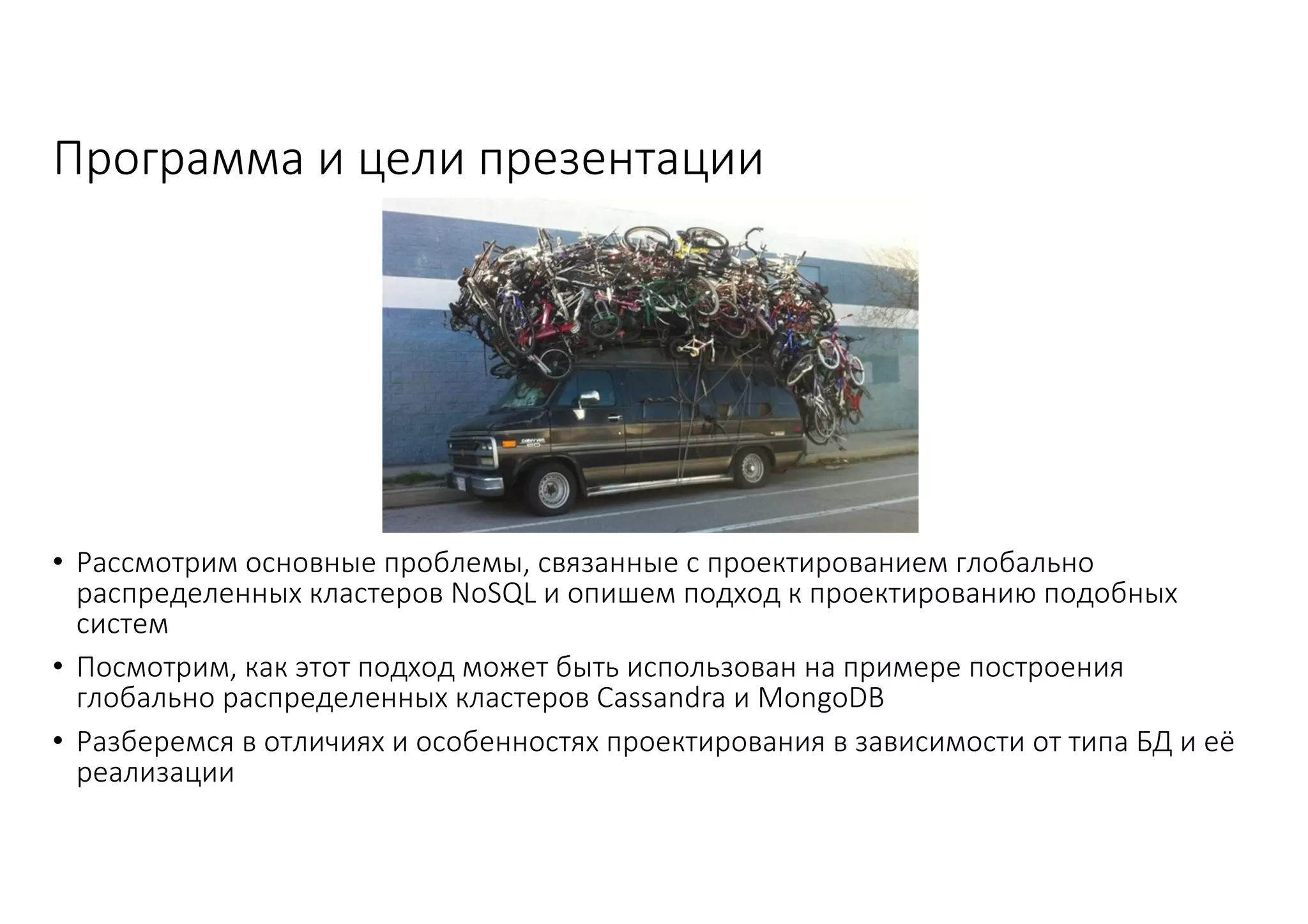 Программа и цели презентации

• Рассмотрим основные проблемы, связанные с проектированием глобально распределенных кластеров NoSQL и опишем подход к проектированию подобных систем

• Посмотрим, как этот подход может быть использован на примере построения глобально распределенных кластеров Cassandra и MongoDB

• Разберемся в отличиях и особенностях проектирования в зависимости от типа БД и её реализации